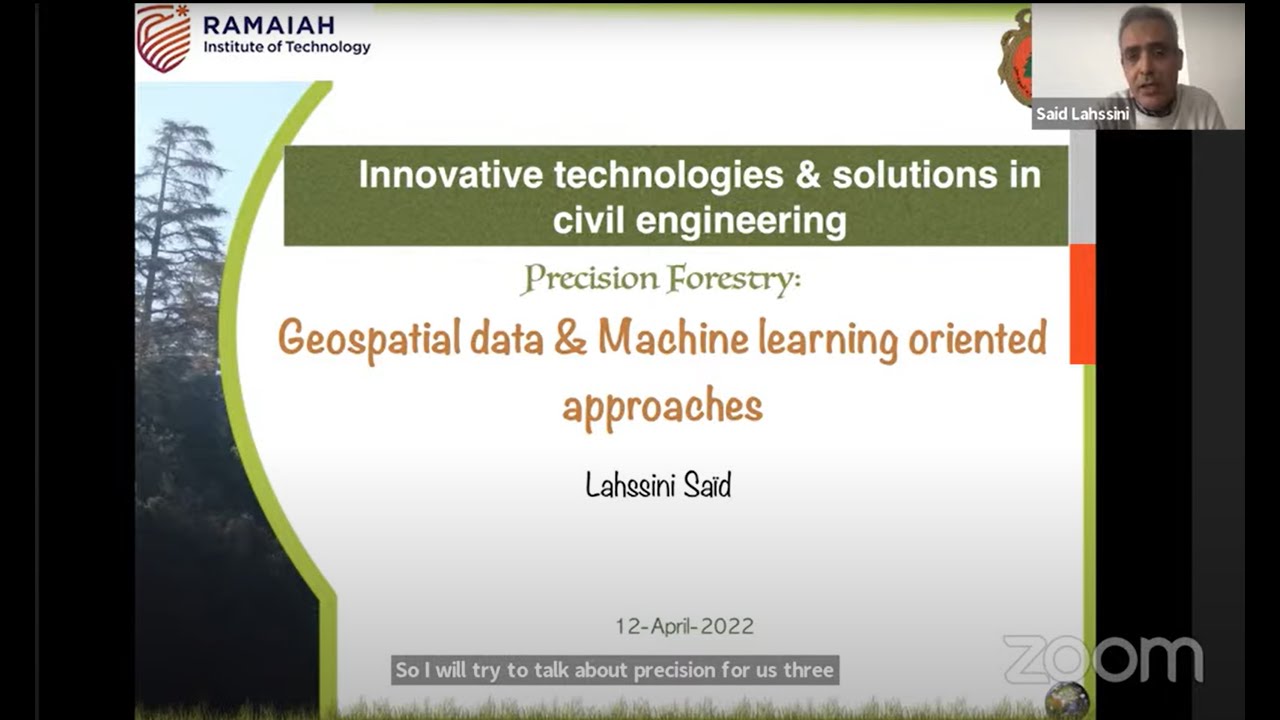 RAMAIAH
Institute of Technology

Said Lahssini

Innovative technologies & solutions in civil engineering

Precision Forestry:

Geospatial data & Machine learning oriented approaches

Lahssini Saïd

12-April-2022

So I will try to talk about precision for us three

zoom